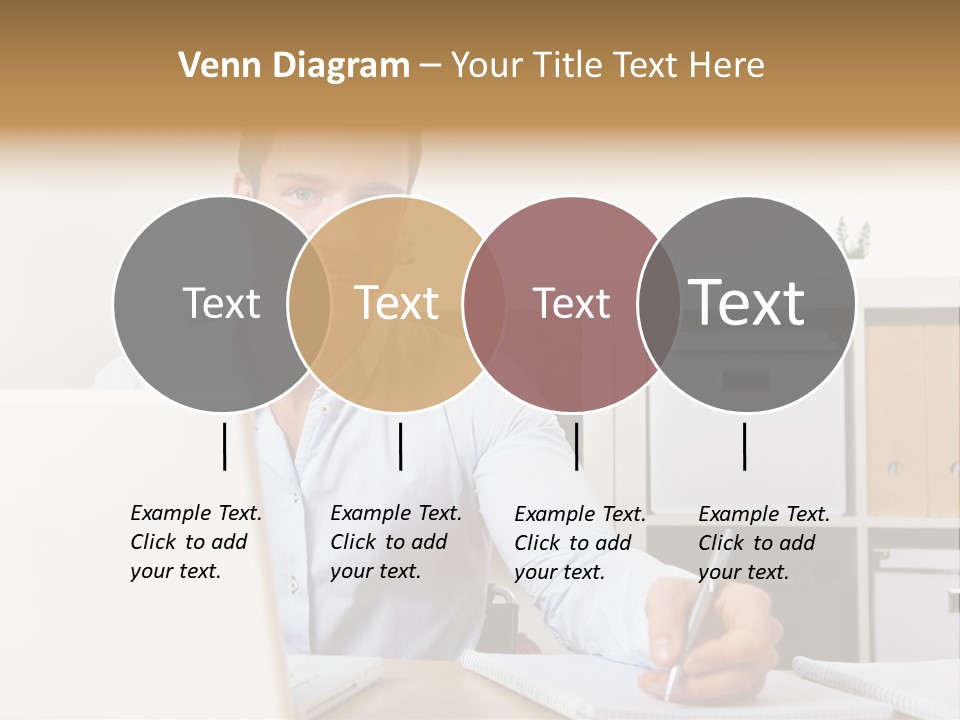 Venn Diagram – Your Title Text Here

Text

Text

Text

Text

Example Text. Click to add your text.

Example Text. Click to add your text.

Example Text. Click to add your text.

Example Text. Click to add your text.